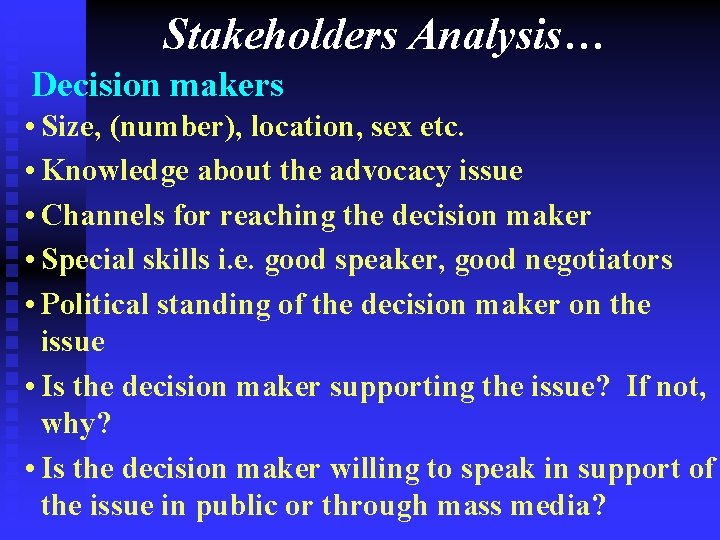 Stakeholders Analysis…

Decision makers

• Size, (number), location, sex etc.
• Knowledge about the advocacy issue
• Channels for reaching the decision maker
• Special skills i.e. good speaker, good negotiators
• Political standing of the decision maker on the issue
• Is the decision maker supporting the issue? If not, why?
• Is the decision maker willing to speak in support of the issue in public or through mass media?